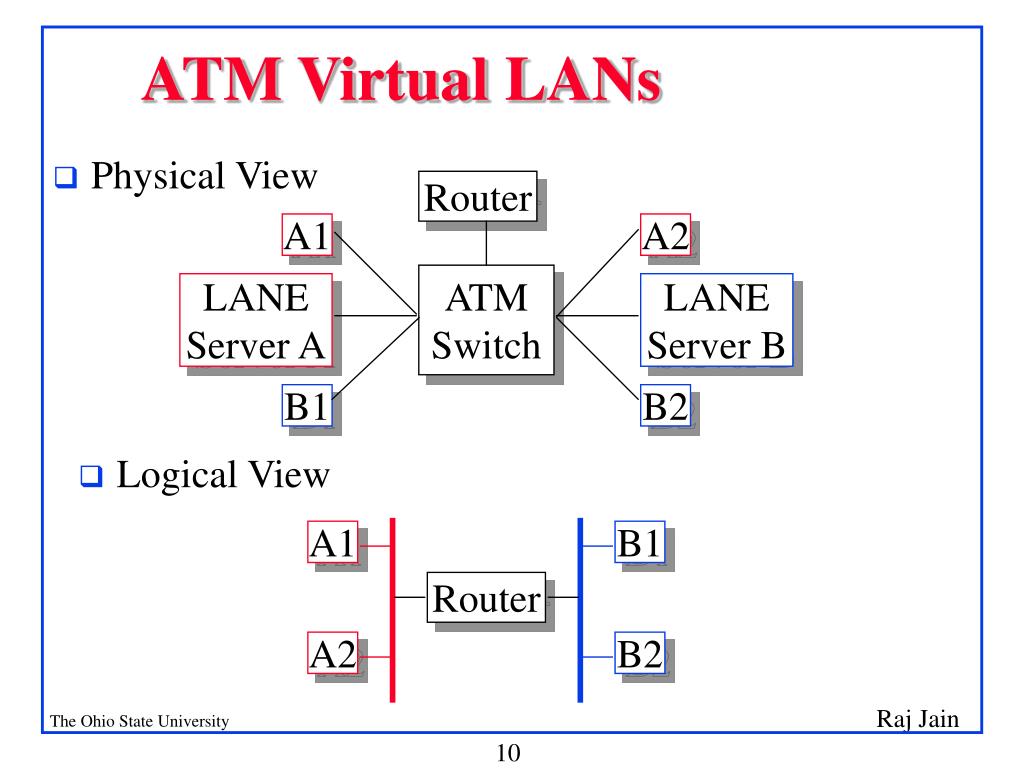 ATM Virtual LANs

❑ Physical View

Router

A1

A2

LANE Server A

ATM Switch

LANE Server B

B1

B2

❑ Logical View

A1

B1

Router

A2

B2

The Ohio State University

Raj Jain

10